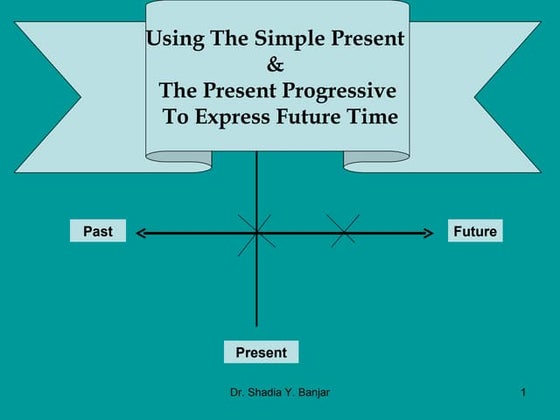 Using The Simple Present
&
The Present Progressive
To Express Future Time

Past

Future

Present

Dr. Shadia Y. Banjar

1